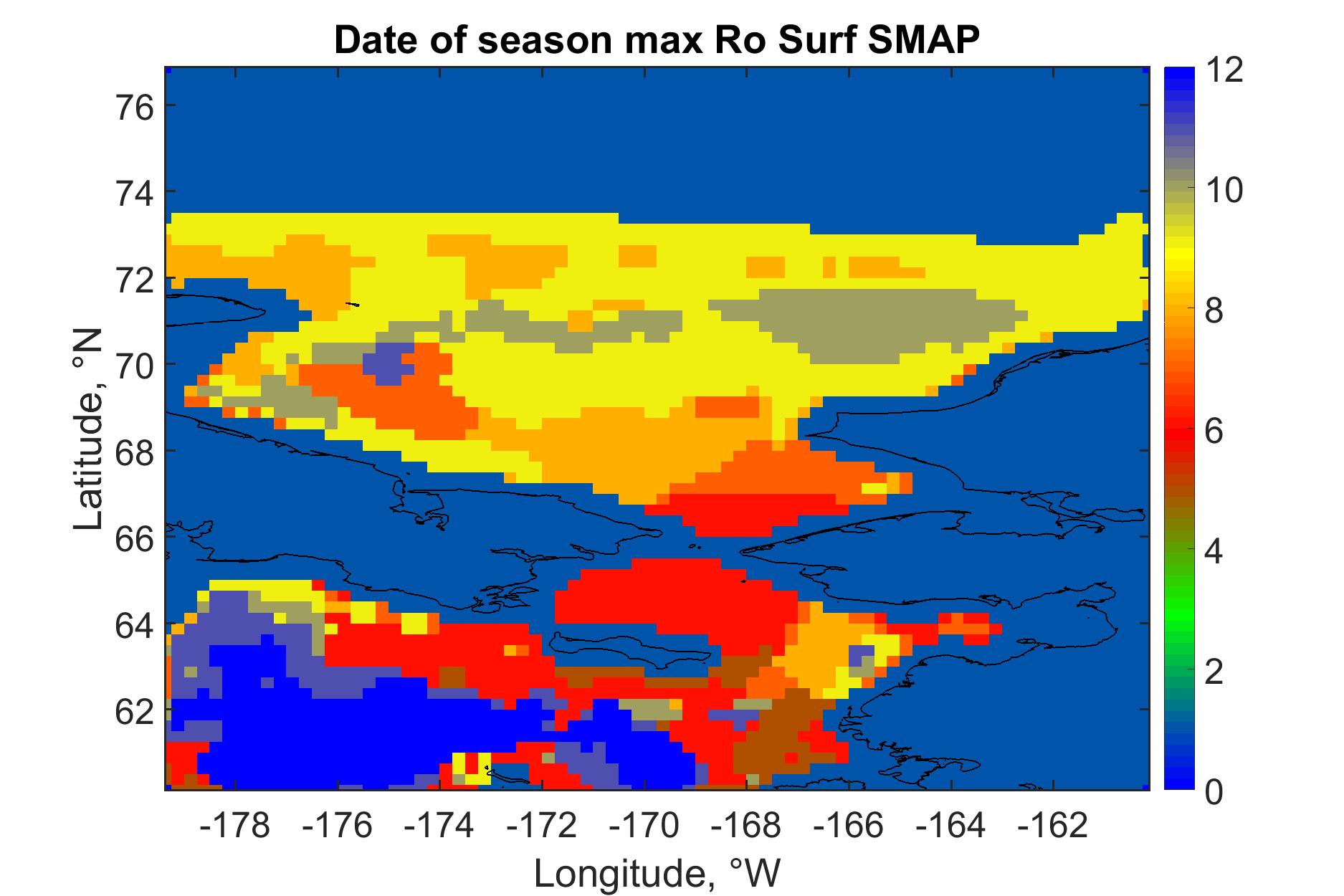 Date of season max Ro Surf SMAP

Latitude, °N

76
74
72
70
68
66
64
62

-178 -176 -174 -172 -170 -168 -166 -164 -162

Longitude, °W

12
10
8
6
4
2
0